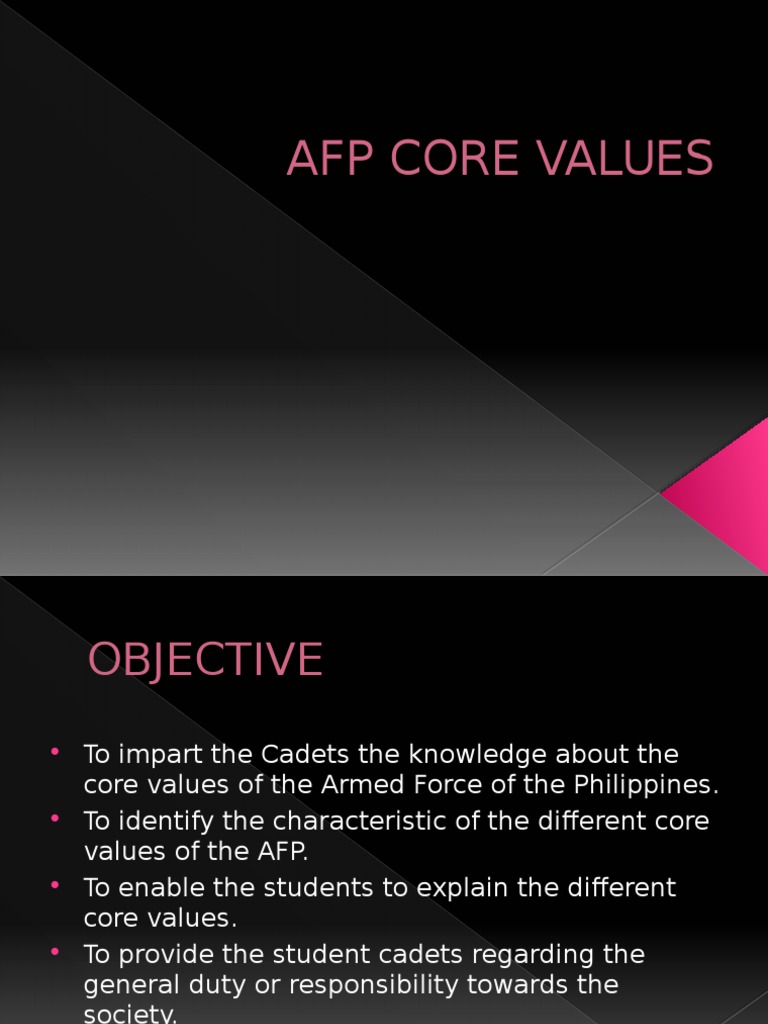 AFP CORE VALUES

OBJECTIVE

• To impart the Cadets the knowledge about the core values of the Armed Force of the Philippines.
• To identify the characteristic of the different core values of the AFP.
• To enable the students to explain the different core values.
• To provide the student cadets regarding the general duty or responsibility towards the society.